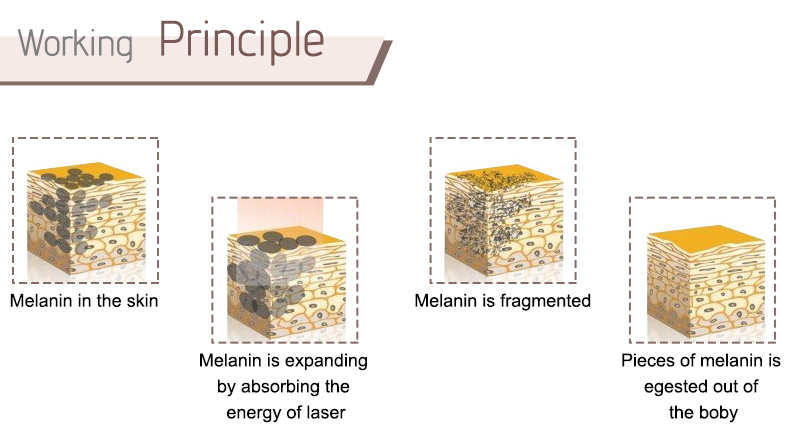 Working Principle

Melanin in the skin

Melanin is expanding by absorbing the energy of laser

Melanin is fragmented

Pieces of melanin is egested out of the boby